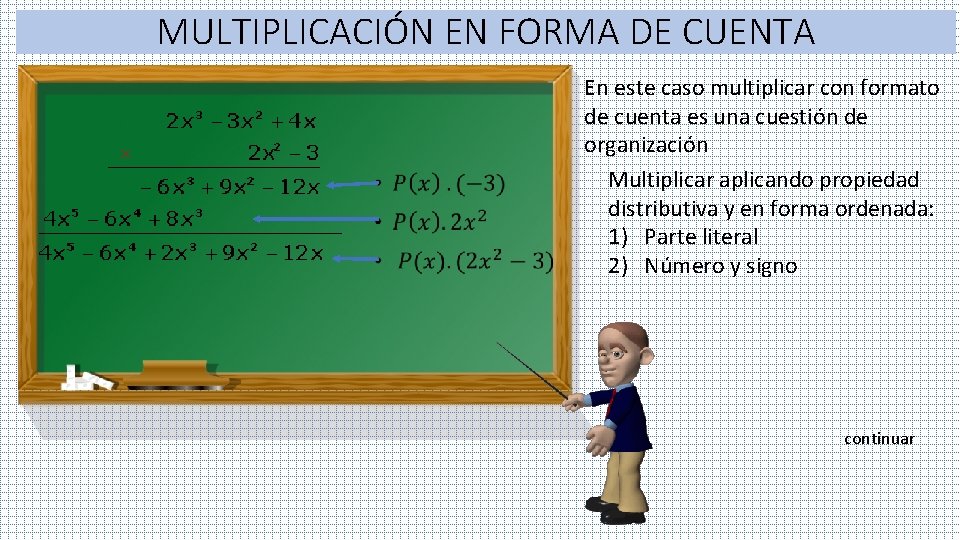 MULTIPLICACIÓN EN FORMA DE CUENTA

$2x^3 - 3x^2 + 4x$

$\times \quad 2x^2 - 3$

$-6x^3 + 9x^2 - 12x$ $P(x).(-3)$

$4x^5 - 6x^4 + 8x^3$ $P(x).2x^2$

$4x^5 - 6x^4 + 2x^3 + 9x^2 - 12x$ $P(x).(2x^2 - 3)$

En este caso multiplicar con formato de cuenta es una cuestión de organización

Multiplicar aplicando propiedad distributiva y en forma ordenada:
1) Parte literal
2) Número y signo

continuar